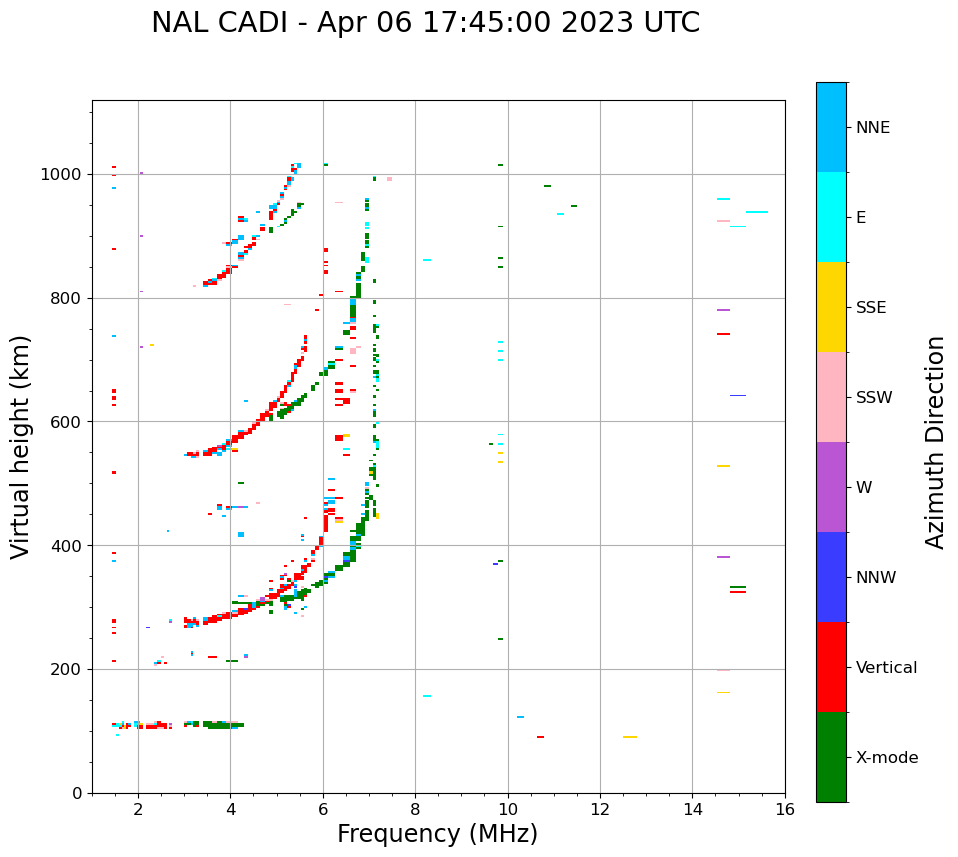 NAL CADI - Apr 06 17:45:00 2023 UTC

Virtual height (km)

1000
800
600
400
200
0

2
4
6
8
10
12
14
16

Frequency (MHz)

NNE
E
SSE
SSW
W
NNW
Vertical
X-mode

Azimuth Direction